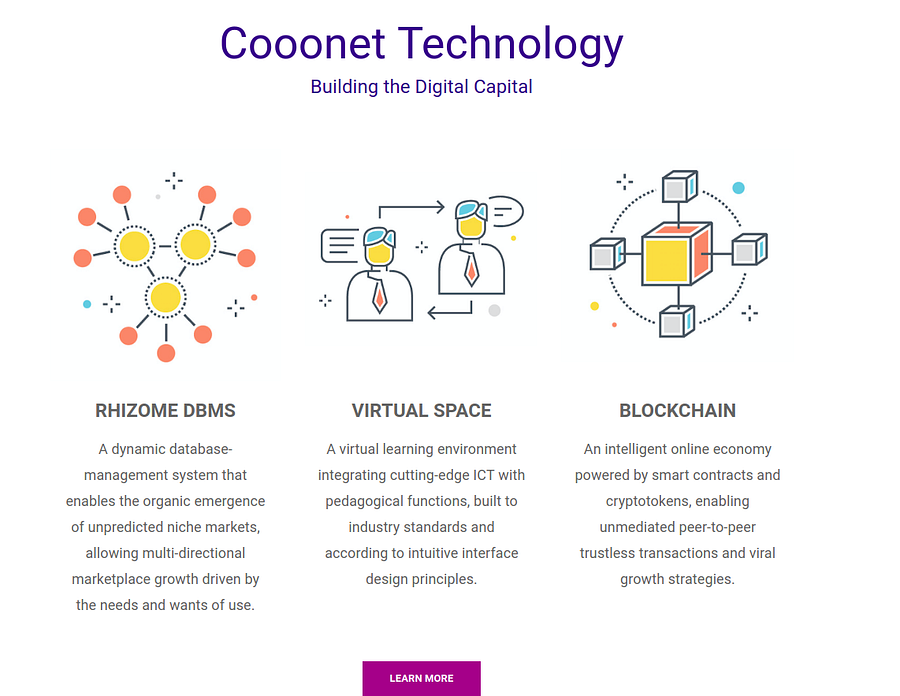 Cooonet Technology
Building the Digital Capital

RHIZOME DBMS

A dynamic database-management system that enables the organic emergence of unpredicted niche markets, allowing multi-directional marketplace growth driven by the needs and wants of use.

VIRTUAL SPACE

A virtual learning environment integrating cutting-edge ICT with pedagogical functions, built to industry standards and according to intuitive interface design principles.

BLOCKCHAIN

An intelligent online economy powered by smart contracts and cryptotokens, enabling unmediated peer-to-peer trustless transactions and viral growth strategies.

LEARN MORE